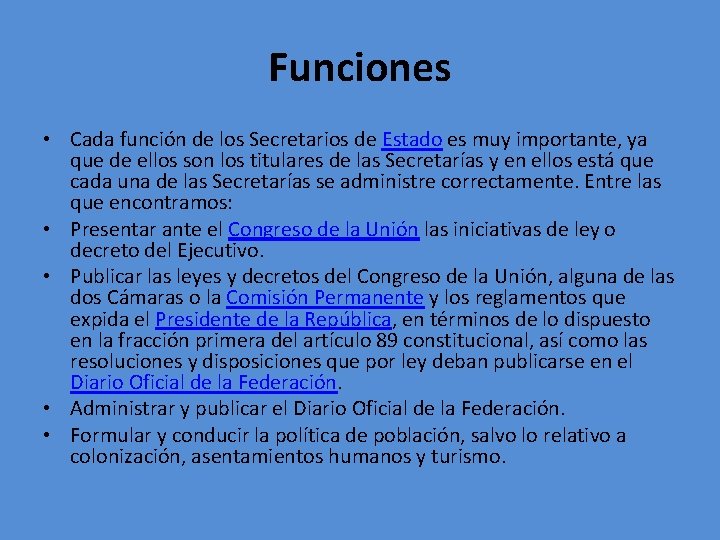 Funciones

• Cada función de los Secretarios de Estado es muy importante, ya que de ellos son los titulares de las Secretarías y en ellos está que cada una de las Secretarías se administre correctamente. Entre las que encontramos:
• Presentar ante el Congreso de la Unión las iniciativas de ley o decreto del Ejecutivo.
• Publicar las leyes y decretos del Congreso de la Unión, alguna de las dos Cámaras o la Comisión Permanente y los reglamentos que expida el Presidente de la República, en términos de lo dispuesto en la fracción primera del artículo 89 constitucional, así como las resoluciones y disposiciones que por ley deban publicarse en el Diario Oficial de la Federación.
• Administrar y publicar el Diario Oficial de la Federación.
• Formular y conducir la política de población, salvo lo relativo a colonización, asentamientos humanos y turismo.